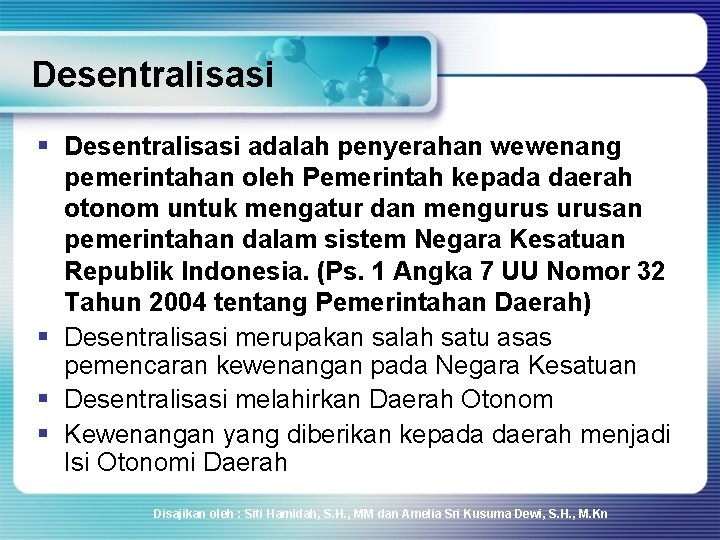 Desentralisasi

▪ Desentralisasi adalah penyerahan wewenang pemerintahan oleh Pemerintah kepada daerah otonom untuk mengatur dan mengurus urusan pemerintahan dalam sistem Negara Kesatuan Republik Indonesia. (Ps. 1 Angka 7 UU Nomor 32 Tahun 2004 tentang Pemerintahan Daerah)
▪ Desentralisasi merupakan salah satu asas pemencaran kewenangan pada Negara Kesatuan
▪ Desentralisasi melahirkan Daerah Otonom
▪ Kewenangan yang diberikan kepada daerah menjadi Isi Otonomi Daerah

Disajikan oleh : Siti Hamidah, S.H., MM dan Amelia Sri Kusuma Dewi, S.H., M.Kn